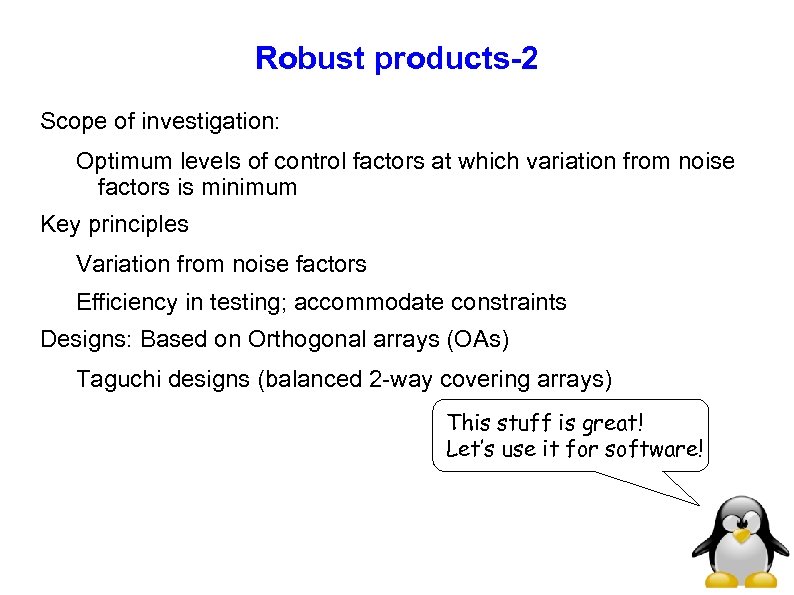 Robust products-2

Scope of investigation:

Optimum levels of control factors at which variation from noise factors is minimum

Key principles

Variation from noise factors

Efficiency in testing; accommodate constraints

Designs: Based on Orthogonal arrays (OAs)

Taguchi designs (balanced 2-way covering arrays)

This stuff is great!
Let's use it for software!